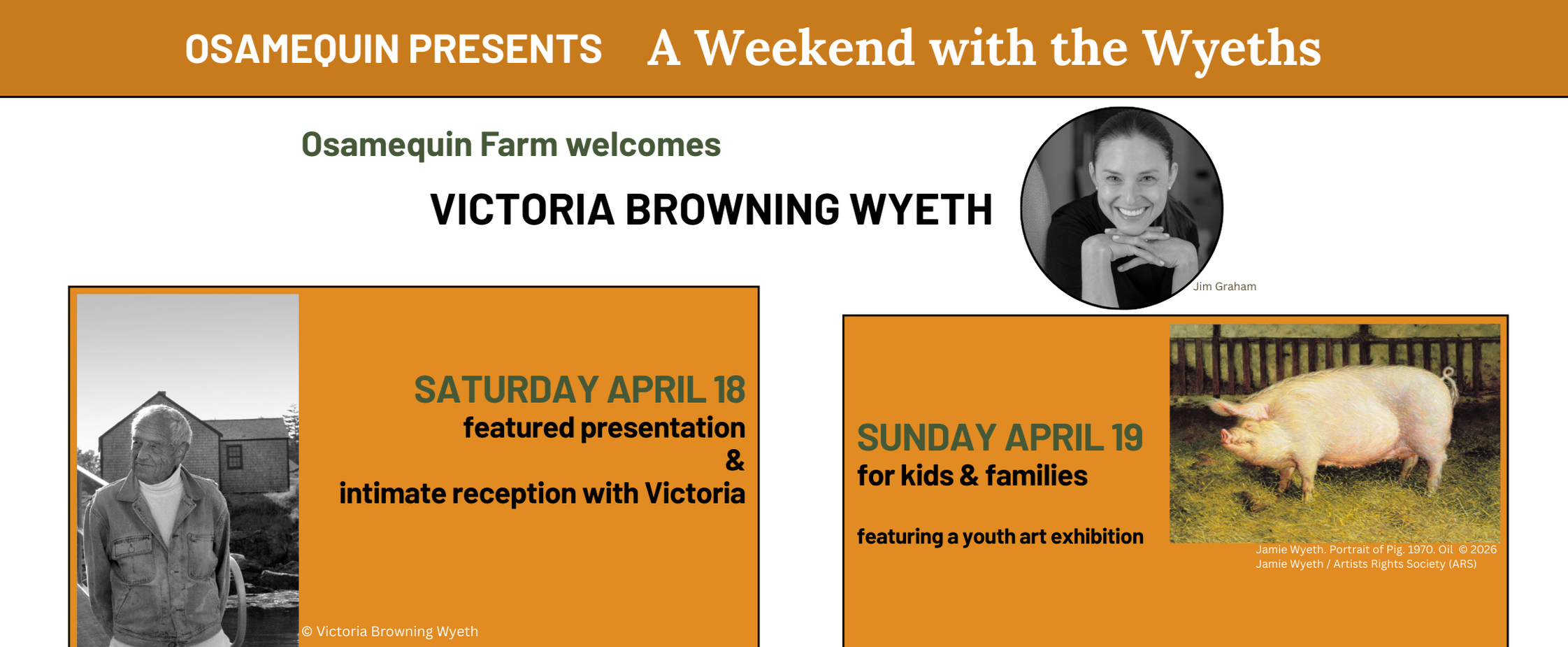 OSAMEQUIN PRESENTS A Weekend with the Wyeths

Osamequin Farm welcomes

VICTORIA BROWNING WYETH

Jim Graham

SATURDAY APRIL 18
featured presentation
&
intimate reception with Victoria

© Victoria Browning Wyeth

SUNDAY APRIL 19
for kids & families

featuring a youth art exhibition

Jamie Wyeth. Portrait of Pig. 1970. Oil © 2026 Jamie Wyeth / Artists Rights Society (ARS)